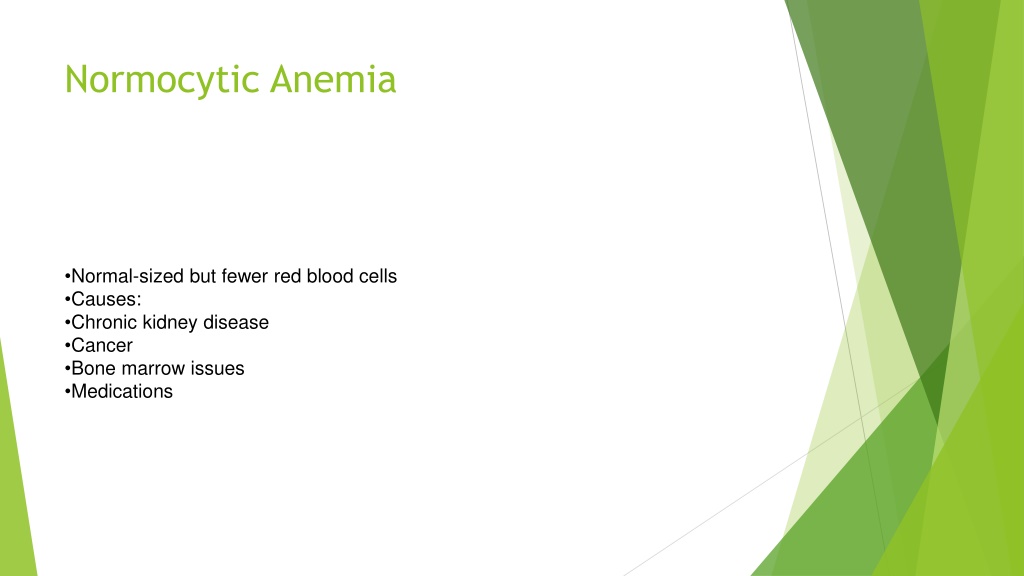 Normocytic Anemia

•Normal-sized but fewer red blood cells
•Causes:
•Chronic kidney disease
•Cancer
•Bone marrow issues
•Medications